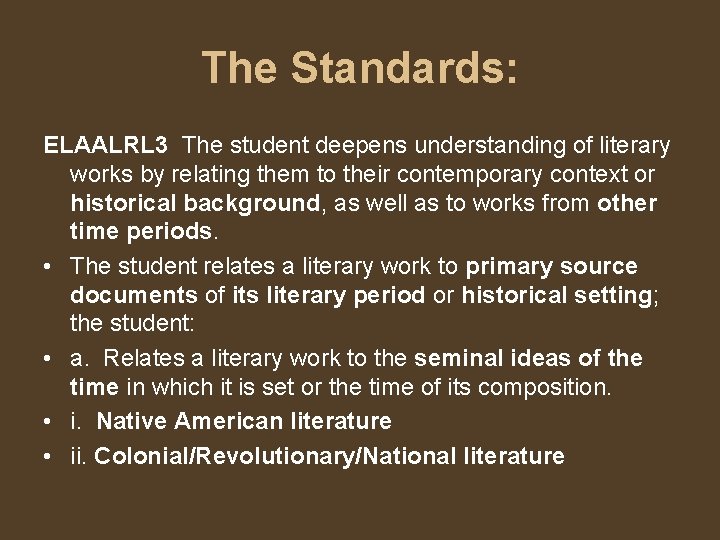 The Standards:

ELAALRL3 The student deepens understanding of literary works by relating them to their contemporary context or historical background, as well as to works from other time periods.

• The student relates a literary work to primary source documents of its literary period or historical setting; the student:

• a. Relates a literary work to the seminal ideas of the time in which it is set or the time of its composition.

• i. Native American literature

• ii. Colonial/Revolutionary/National literature